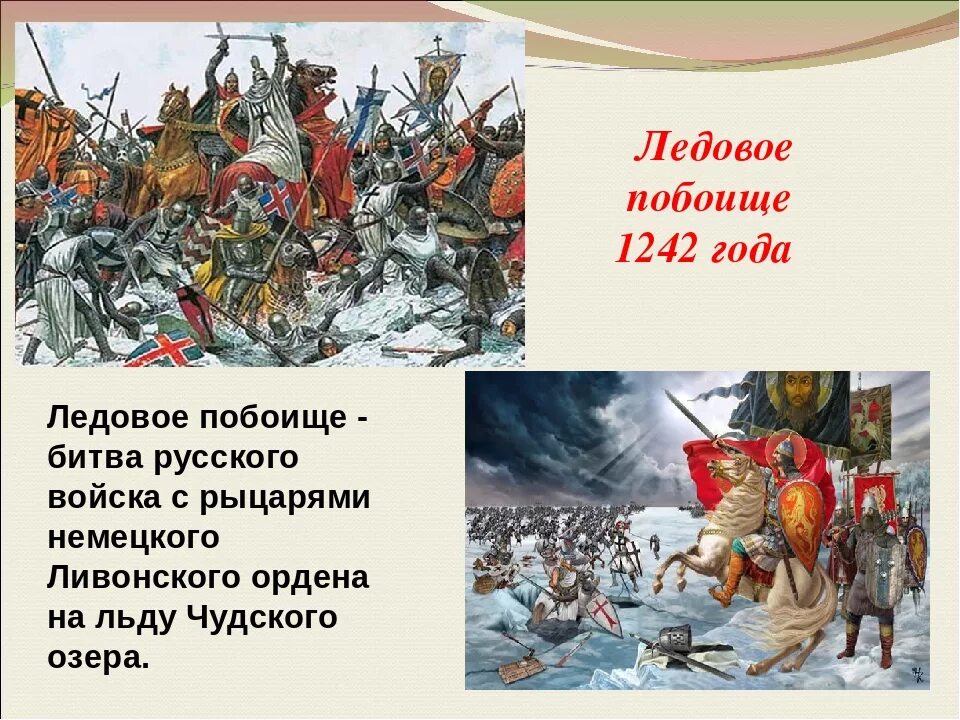 Ледовое побоище 1242 года

Ледовое побоище - битва русского войска с рыцарями немецкого Ливонского ордена на льду Чудского озера.